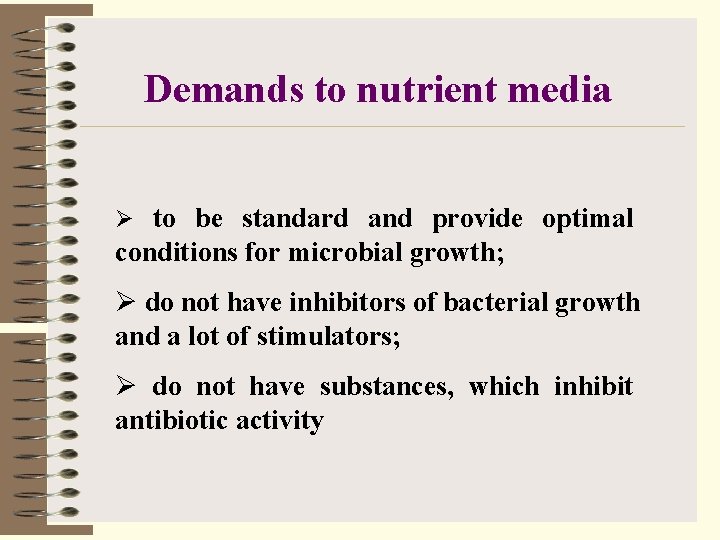 Demands to nutrient media

➢ to be standard and provide optimal conditions for microbial growth;

➢ do not have inhibitors of bacterial growth and a lot of stimulators;

➢ do not have substances, which inhibit antibiotic activity